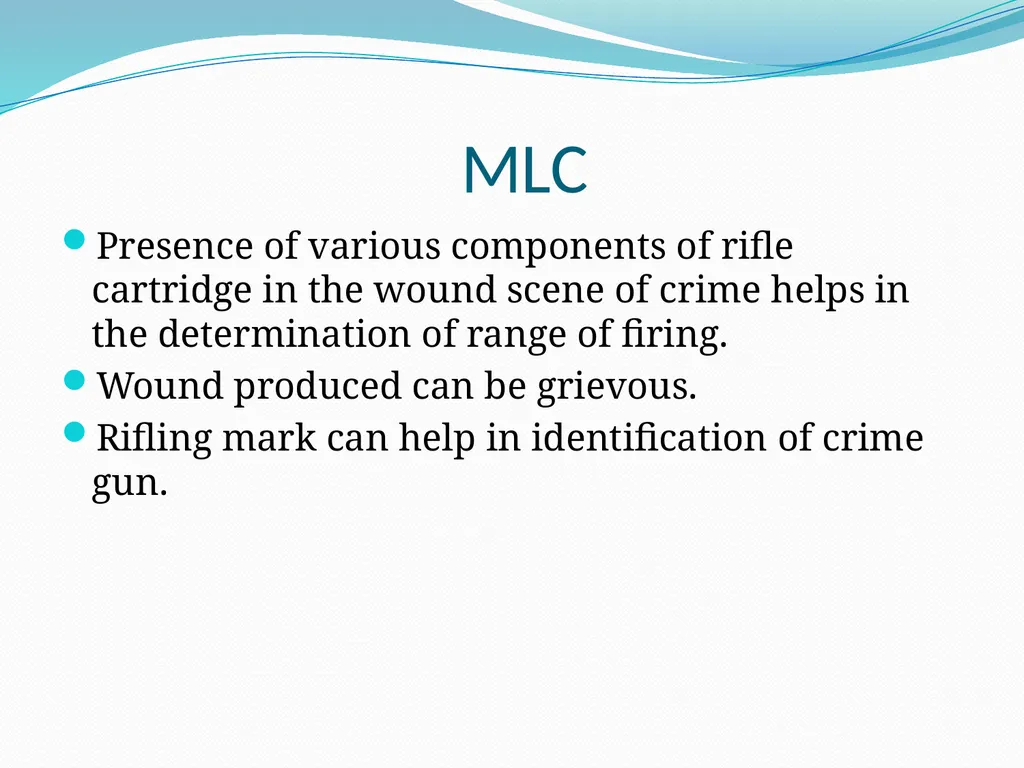 MLC

Presence of various components of rifle cartridge in the wound scene of crime helps in the determination of range of firing.

Wound produced can be grievous.

Rifling mark can help in identification of crime gun.